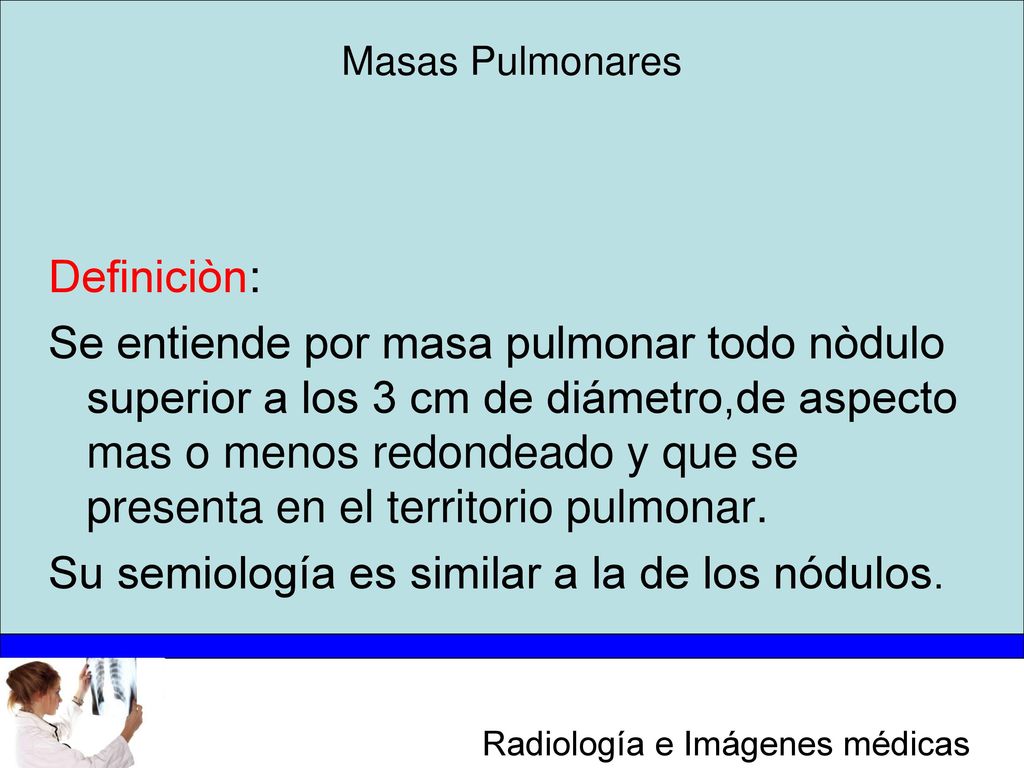 Masas Pulmonares

Definiciòn:

Se entiende por masa pulmonar todo nòdulo superior a los 3 cm de diámetro,de aspecto mas o menos redondeado y que se presenta en el territorio pulmonar.

Su semiología es similar a la de los nódulos.

Radiología e Imágenes médicas